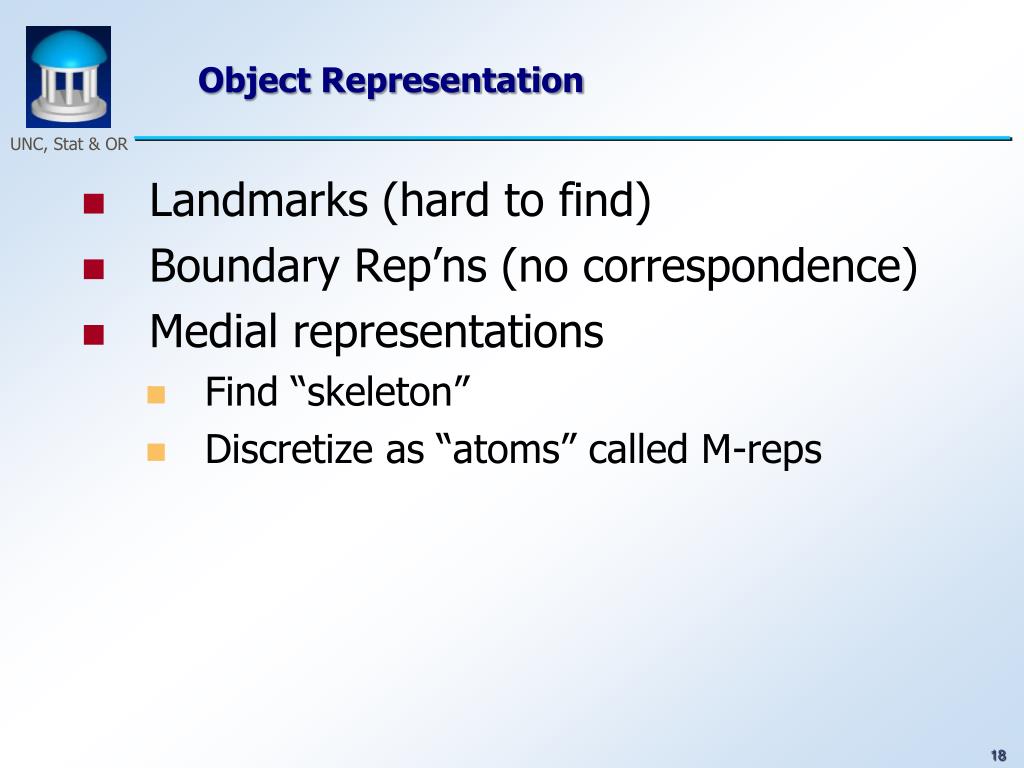 Object Representation

UNC, Stat & OR

Landmarks (hard to find)
Boundary Rep’ns (no correspondence)
Medial representations
Find “skeleton”
Discretize as “atoms” called M-reps

18